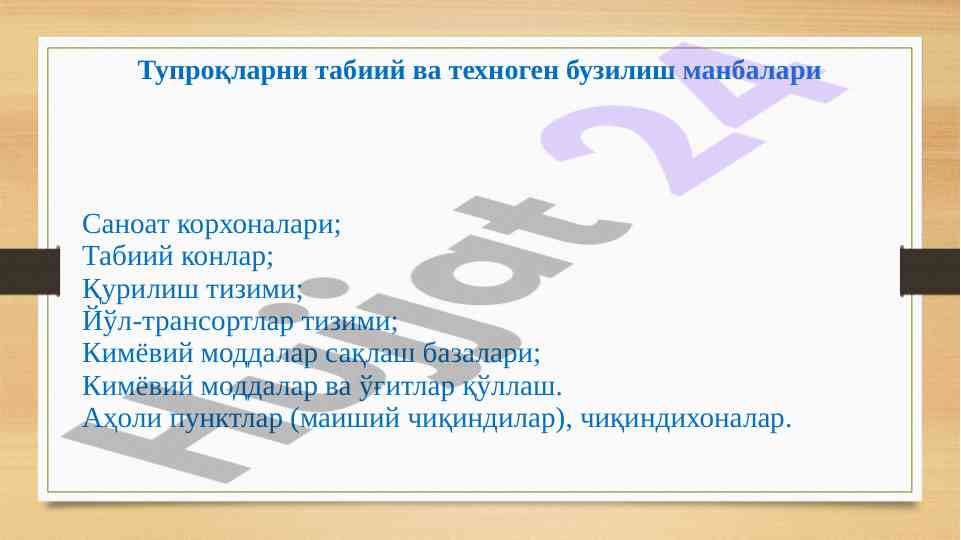 Тупроқларни табиий ва техноген бузилиш манбалари

Саноат корхоналари;
Табиий конлар;
Қурилиш тизими;
Йўл-трансортлар тизими;
Кимёвий моддалар сақлаш базалари;
Кимёвий моддалар ва ўғитлар қўллаш.
Аҳоли пунктлар (маиший чиқиндилар), чиқиндихоналар.

Hujjat 24